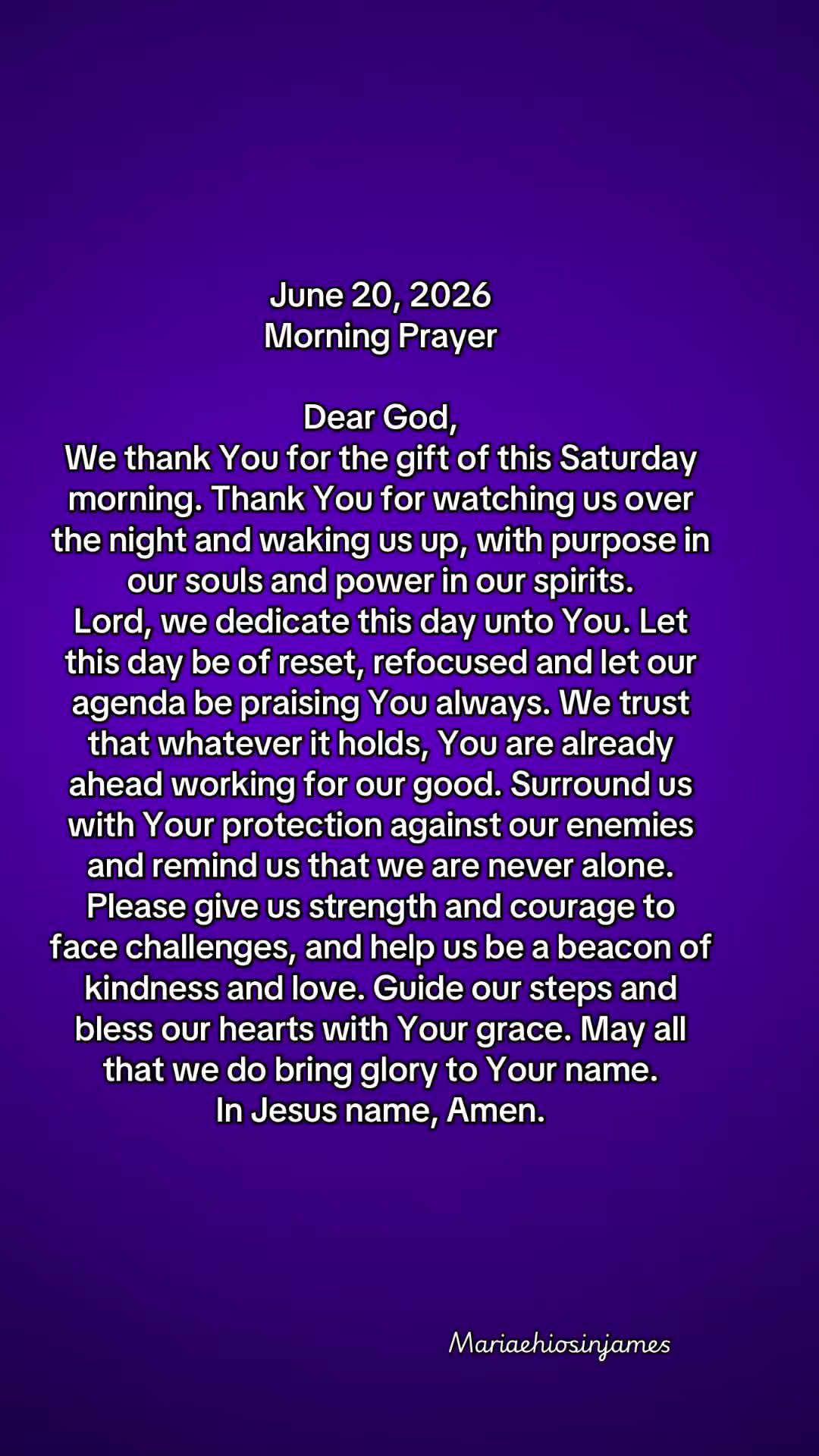 June 20, 2026
Morning Prayer

Dear God,
We thank You for the gift of this Saturday morning. Thank You for watching us over the night and waking us up, with purpose in our souls and power in our spirits.
Lord, we dedicate this day unto You. Let this day be of reset, refocused and let our agenda be praising You always. We trust that whatever it holds, You are already ahead working for our good. Surround us with Your protection against our enemies and remind us that we are never alone. Please give us strength and courage to face challenges, and help us be a beacon of kindness and love. Guide our steps and bless our hearts with Your grace. May all that we do bring glory to Your name.
In Jesus name, Amen.

Mariaehiosinjames